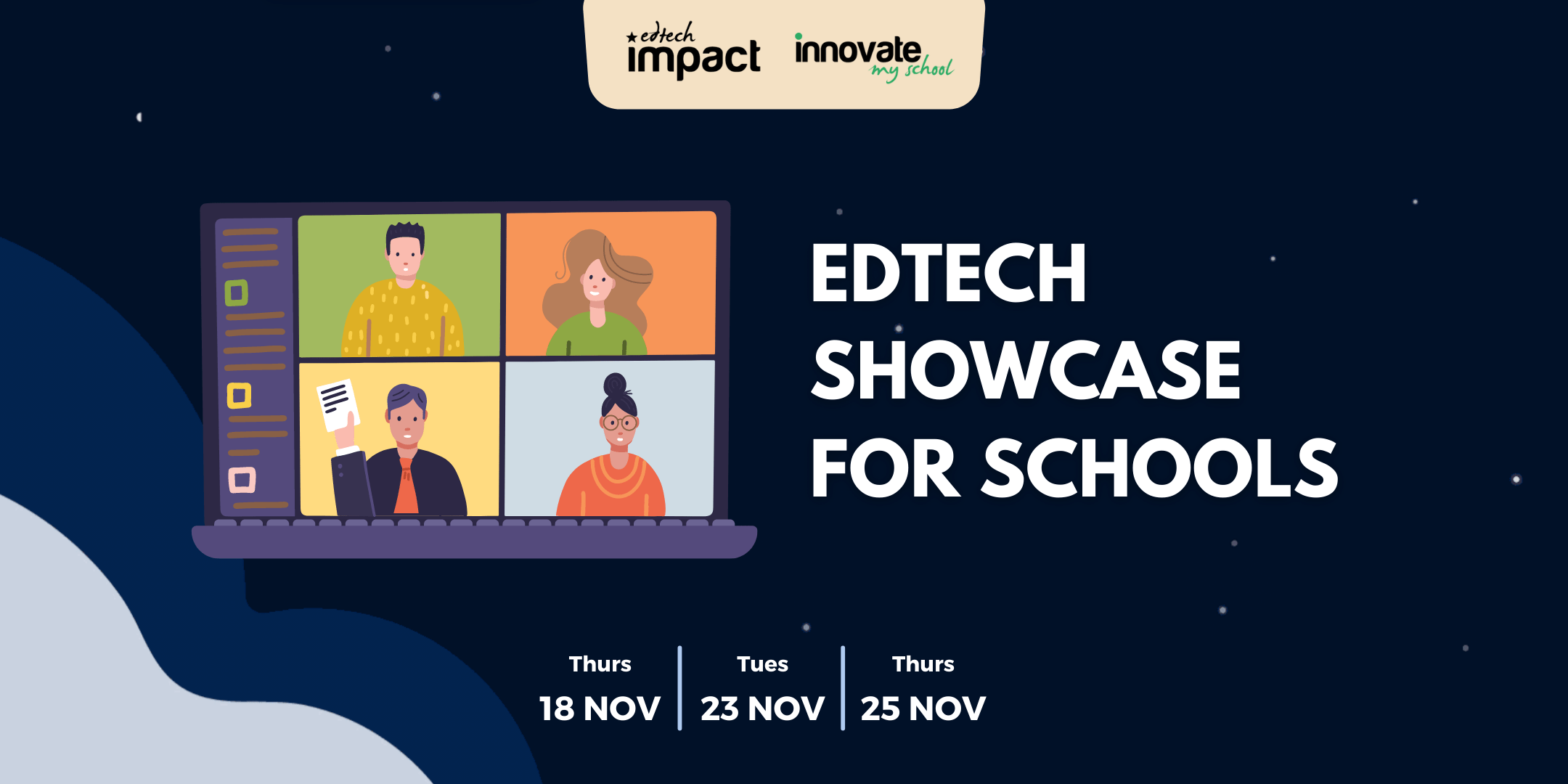 edtech impact

innovate my school

EDTECH SHOWCASE FOR SCHOOLS

Thurs 18 NOV

Tues 23 NOV

Thurs 25 NOV